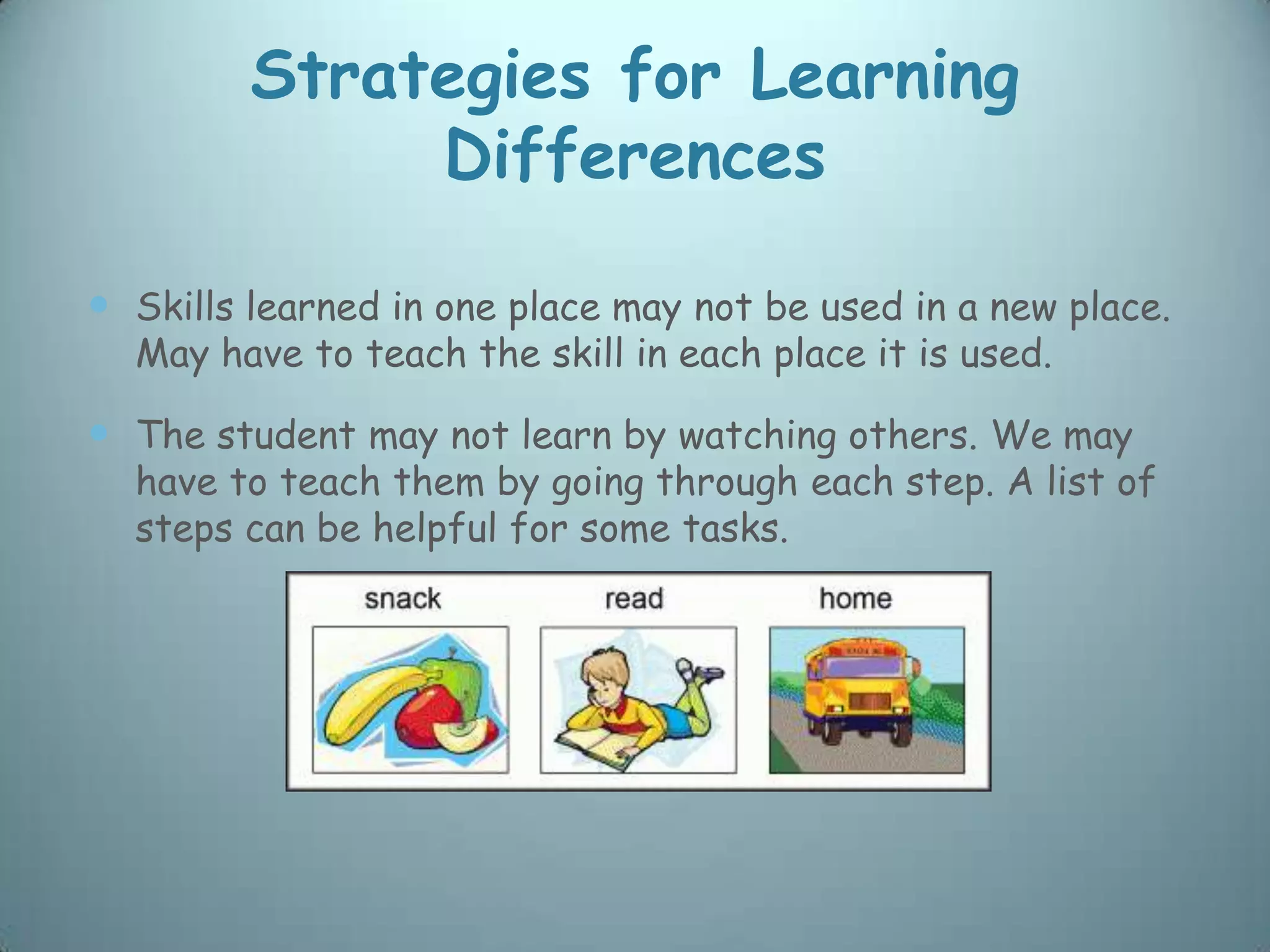 Strategies for Learning Differences

• Skills learned in one place may not be used in a new place. May have to teach the skill in each place it is used.

• The student may not learn by watching others. We may have to teach them by going through each step. A list of steps can be helpful for some tasks.

snack
read
home